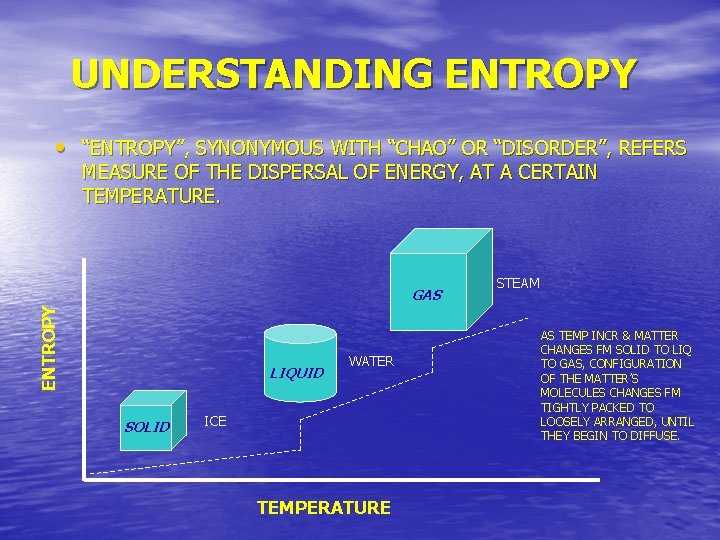 UNDERSTANDING ENTROPY

• "ENTROPY", SYNONYMOUS WITH "CHAO" OR "DISORDER", REFERS MEASURE OF THE DISPERSAL OF ENERGY, AT A CERTAIN TEMPERATURE.

ENTROPY

GAS

STEAM

LIQUID

WATER

SOLID

ICE

AS TEMP INCR & MATTER CHANGES FM SOLID TO LIQ TO GAS, CONFIGURATION OF THE MATTER'S MOLECULES CHANGES FM TIGHTLY PACKED TO LOOSELY ARRANGED, UNTIL THEY BEGIN TO DIFFUSE.

TEMPERATURE